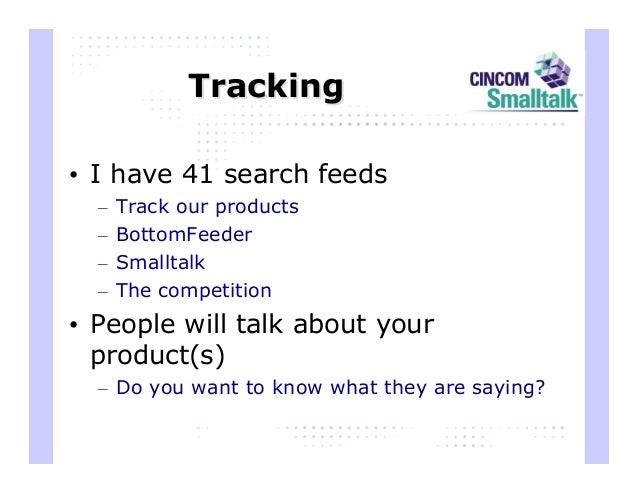 Tracking

CINCOM Smalltalk™

• I have 41 search feeds
– Track our products
– BottomFeeder
– Smalltalk
– The competition
• People will talk about your product(s)
– Do you want to know what they are saying?